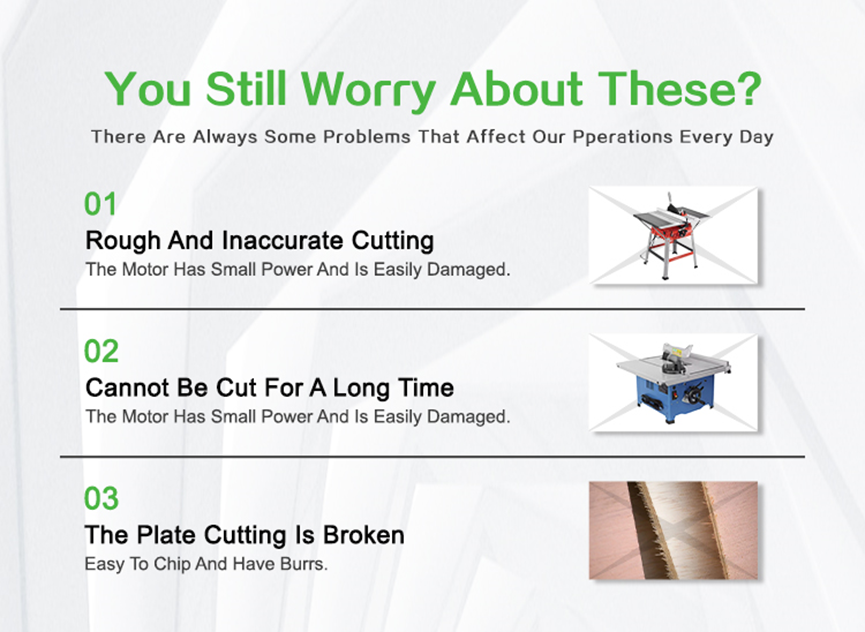 You Still Worry About These?

There Are Always Some Problems That Affect Our Pperations Every Day

01

Rough And Inaccurate Cutting

The Motor Has Small Power And Is Easily Damaged.

02

Cannot Be Cut For A Long Time

The Motor Has Small Power And Is Easily Damaged.

03

The Plate Cutting Is Broken

Easy To Chip And Have Burrs.